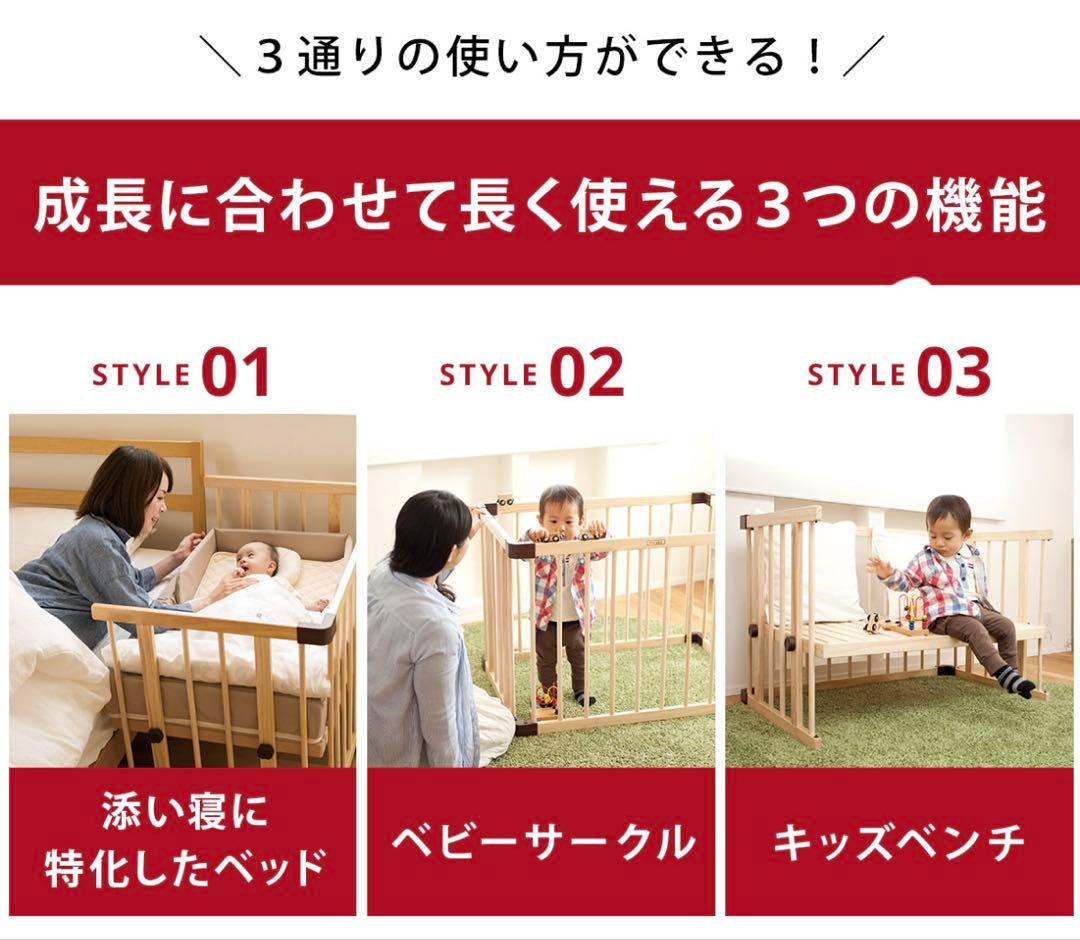 ＼３通りの使い方ができる！／

成長に合わせて長く使える３つの機能

STYLE 01

添い寝に特化したベッド

STYLE 02

ベビーサークル

STYLE 03

キッズベンチ